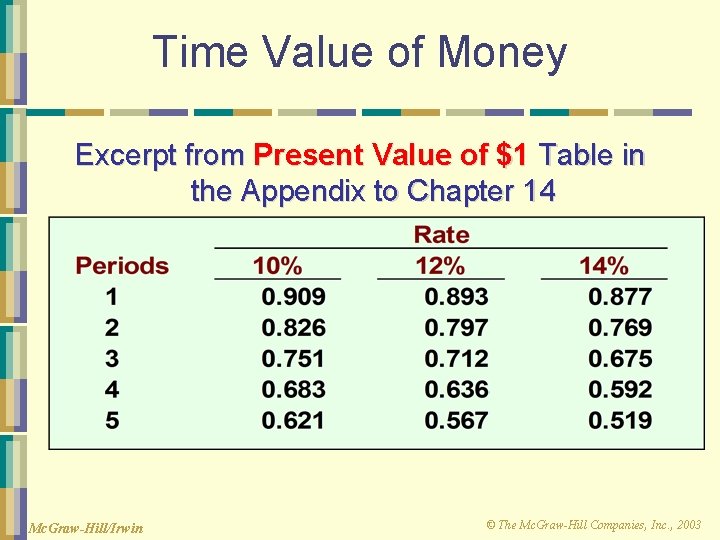 Time Value of Money

Excerpt from Present Value of \$1 Table in the Appendix to Chapter 14

| | Rate | | |
|---|---|---|---|
| Periods | 10% | 12% | 14% |
| 1 | 0.909 | 0.893 | 0.877 |
| 2 | 0.826 | 0.797 | 0.769 |
| 3 | 0.751 | 0.712 | 0.675 |
| 4 | 0.683 | 0.636 | 0.592 |
| 5 | 0.621 | 0.567 | 0.519 |

McGraw-Hill/Irwin

© The McGraw-Hill Companies, Inc., 2003